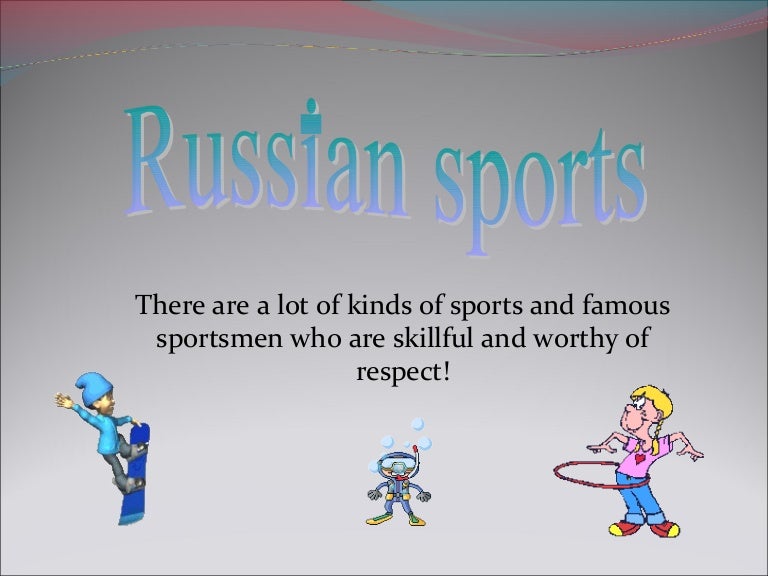 Russian sports

There are a lot of kinds of sports and famous sportsmen who are skillful and worthy of respect!